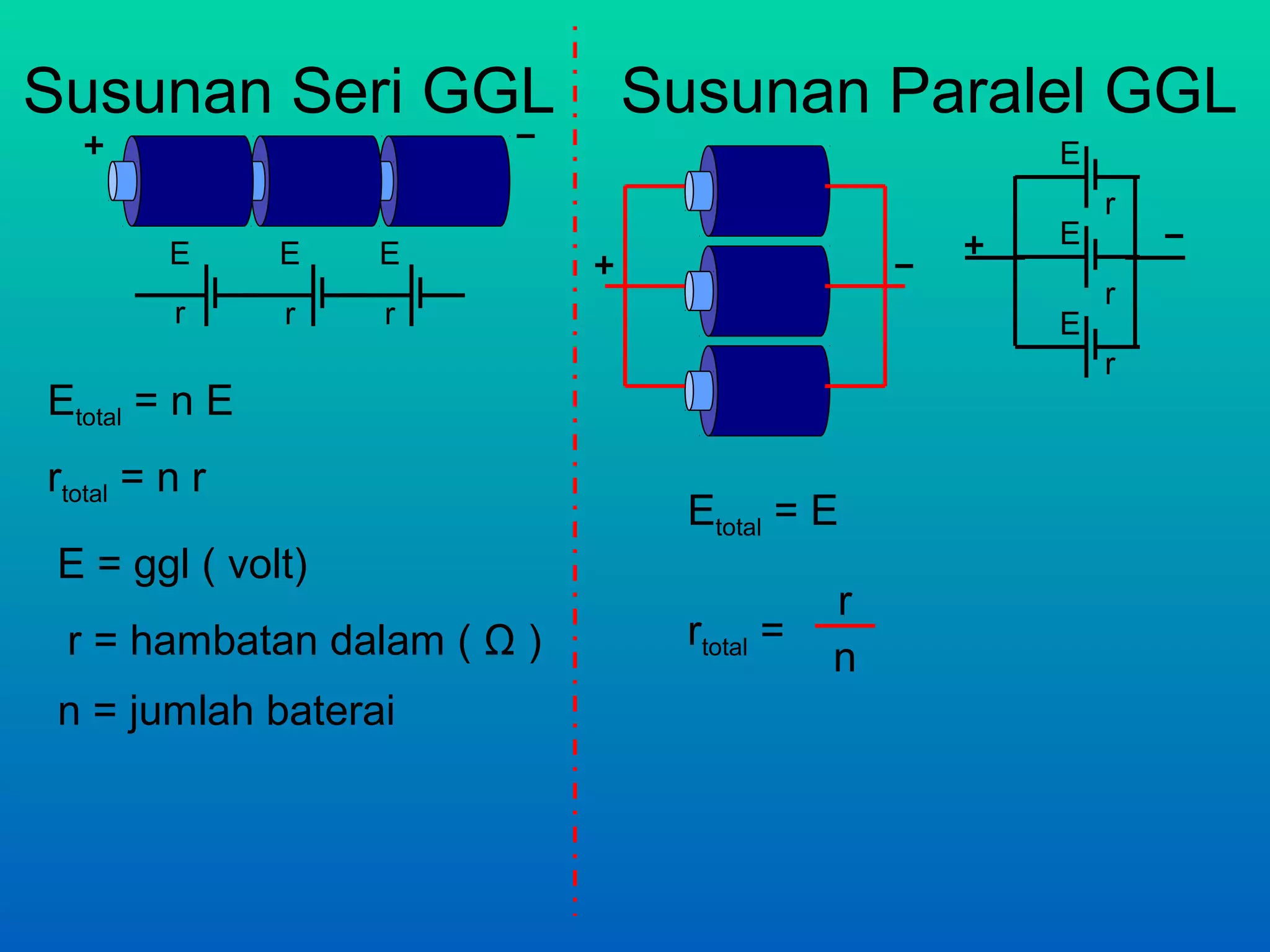 Susunan Seri GGL

+ −

E E E

r r r

$E_{total} = n E$

$r_{total} = n r$

E = ggl ( volt)

r = hambatan dalam ( Ω )

n = jumlah baterai

Susunan Paralel GGL

+ −

E r

E r

E r

+ −

$E_{total} = E$

$r_{total} = \frac{r}{n}$